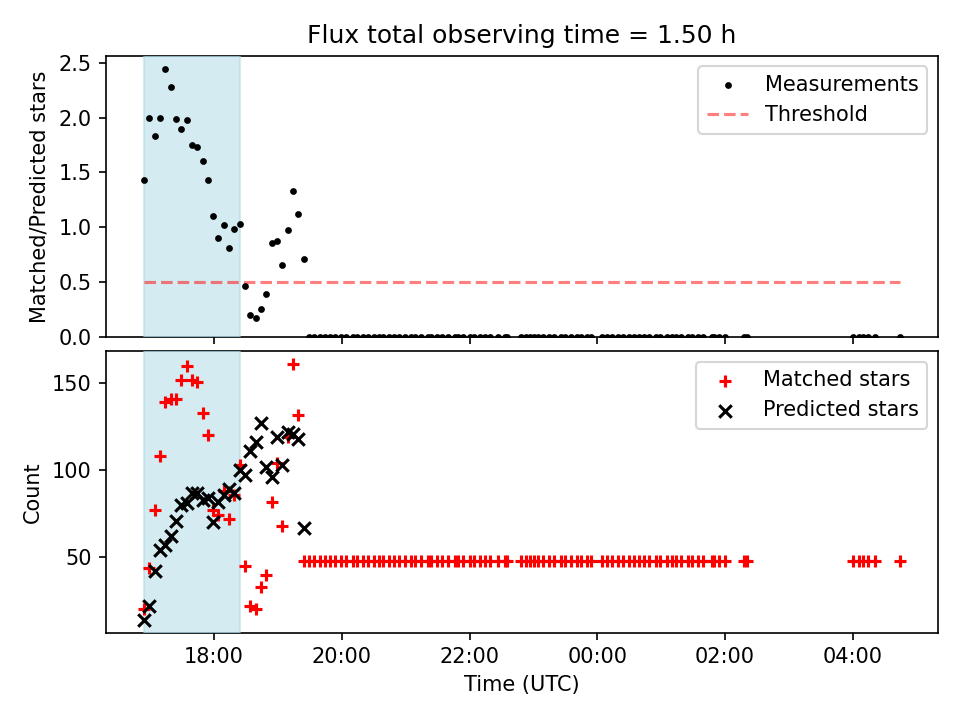 Flux total observing time = 1.50 h

Matched/Predicted stars

2.5
2.0
1.5
1.0
0.5
0.0

Measurements
Threshold

Count

150
100
50

Matched stars
Predicted stars

18:00
20:00
22:00
00:00
02:00
04:00

Time (UTC)